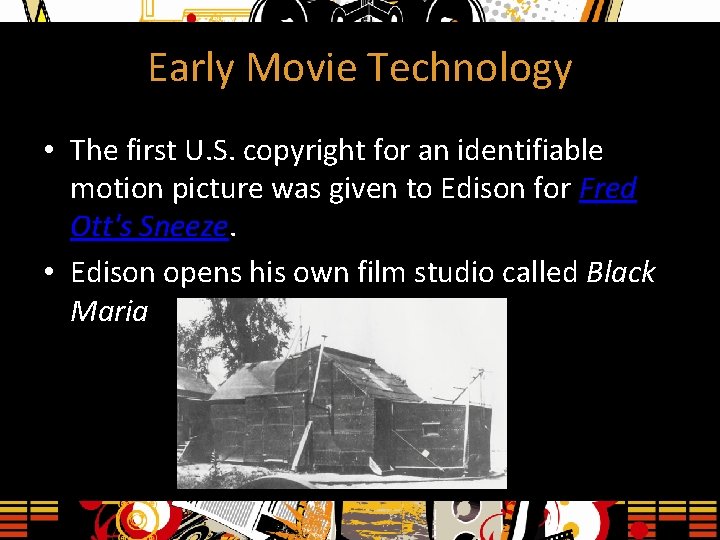 Early Movie Technology

• The first U.S. copyright for an identifiable motion picture was given to Edison for Fred Ott's Sneeze.

• Edison opens his own film studio called Black Maria